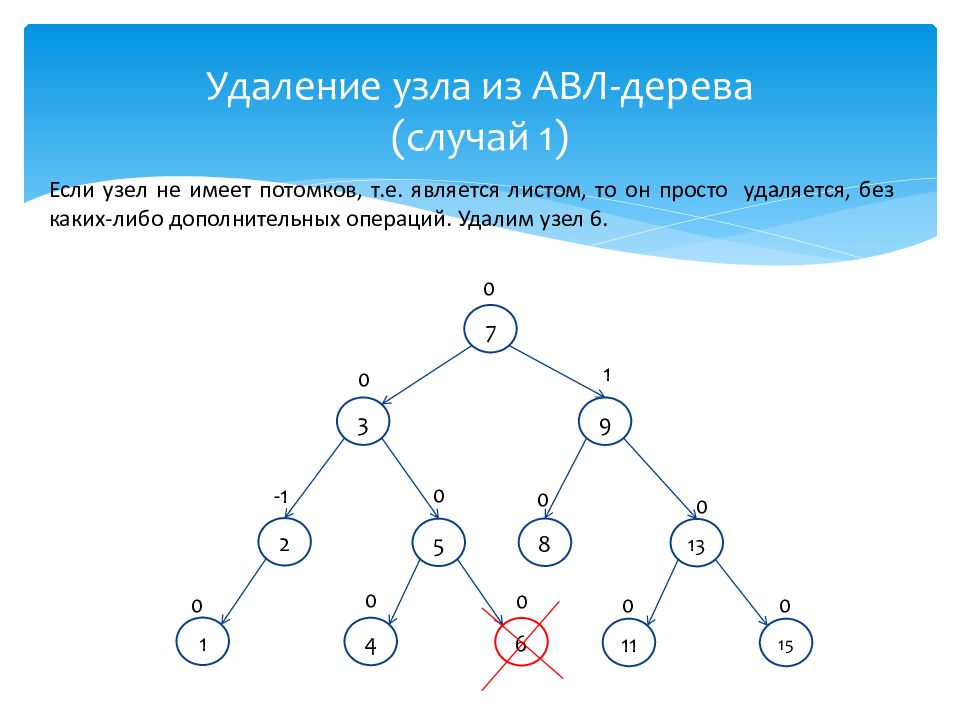 Удаление узла из АВЛ-дерева
(случай 1)

Если узел не имеет потомков, т.е. является листом, то он просто удаляется, без каких-либо дополнительных операций. Удалим узел 6.

0
7
0
1
3
9
-1
0
0
0
2
5
8
13
0
0
0
0
0
1
4
6
11
15